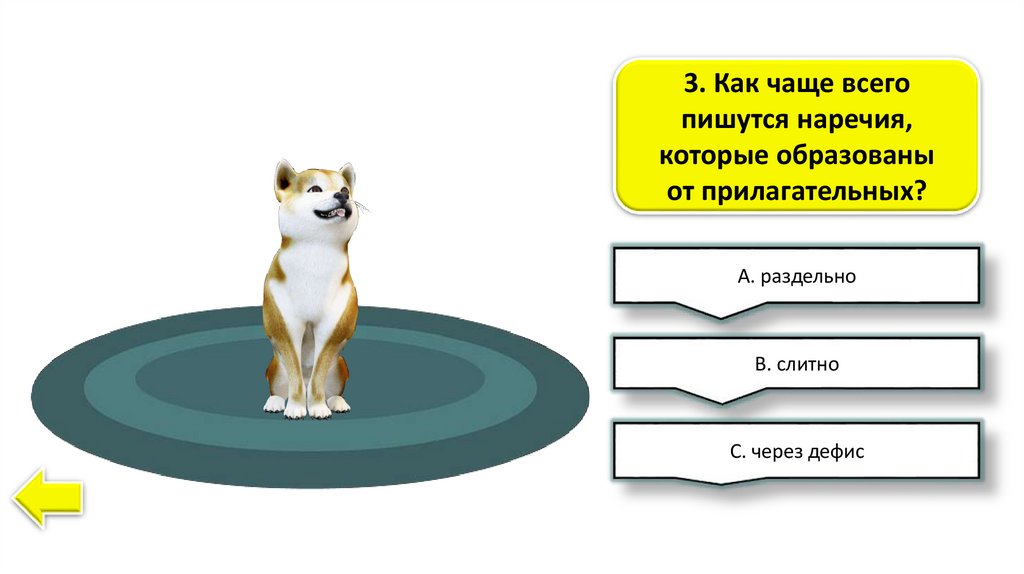 3. Как чаще всего пишутся наречия, которые образованы от прилагательных?

А. раздельно

В. слитно

С. через дефис